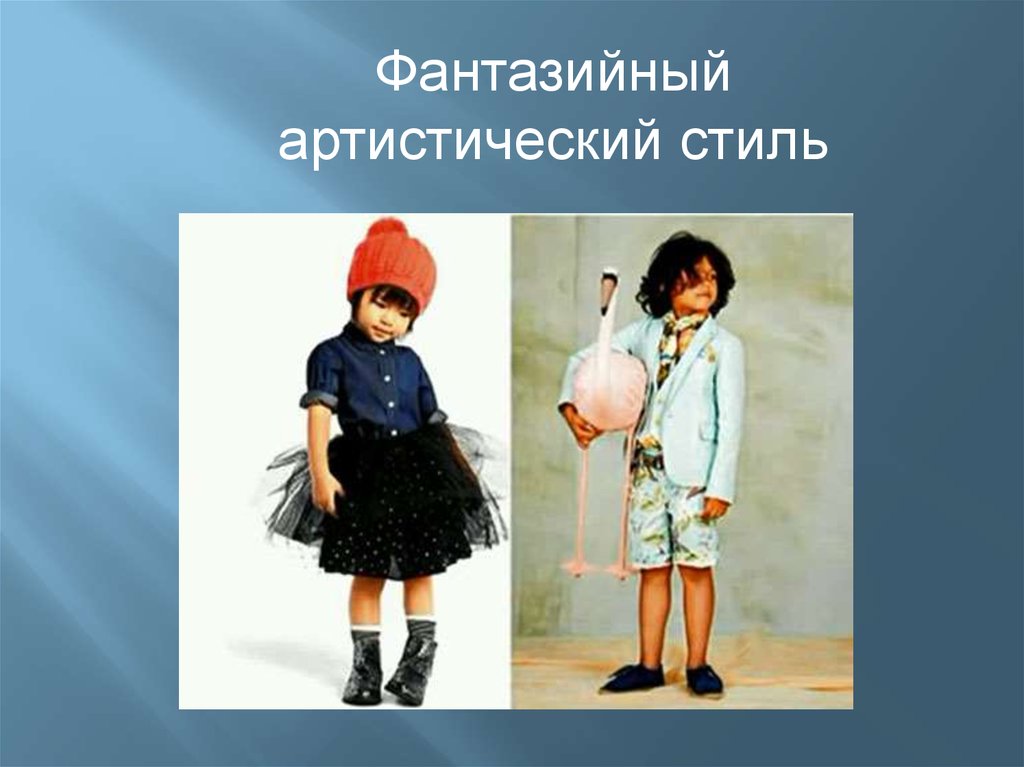 Фантазийный артистический стиль